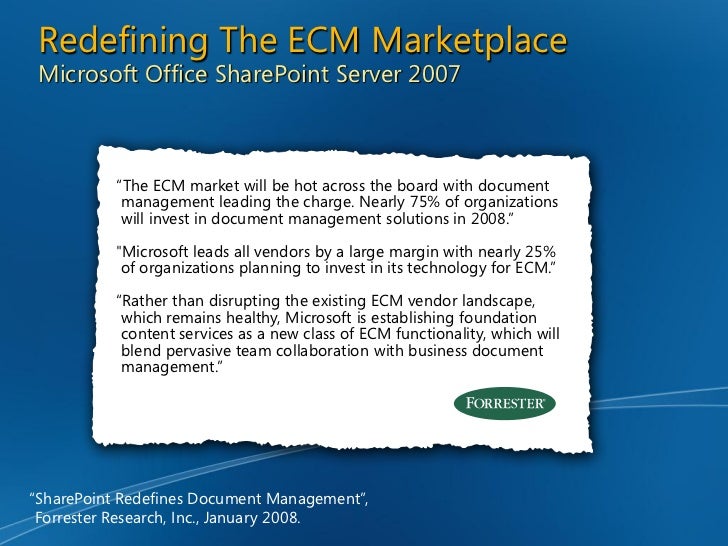 Redefining The ECM Marketplace
Microsoft Office SharePoint Server 2007

“The ECM market will be hot across the board with document management leading the charge. Nearly 75% of organizations will invest in document management solutions in 2008.”

"Microsoft leads all vendors by a large margin with nearly 25% of organizations planning to invest in its technology for ECM.”

“Rather than disrupting the existing ECM vendor landscape, which remains healthy, Microsoft is establishing foundation content services as a new class of ECM functionality, which will blend pervasive team collaboration with business document management.”

FORRESTER®

“SharePoint Redefines Document Management”, Forrester Research, Inc., January 2008.